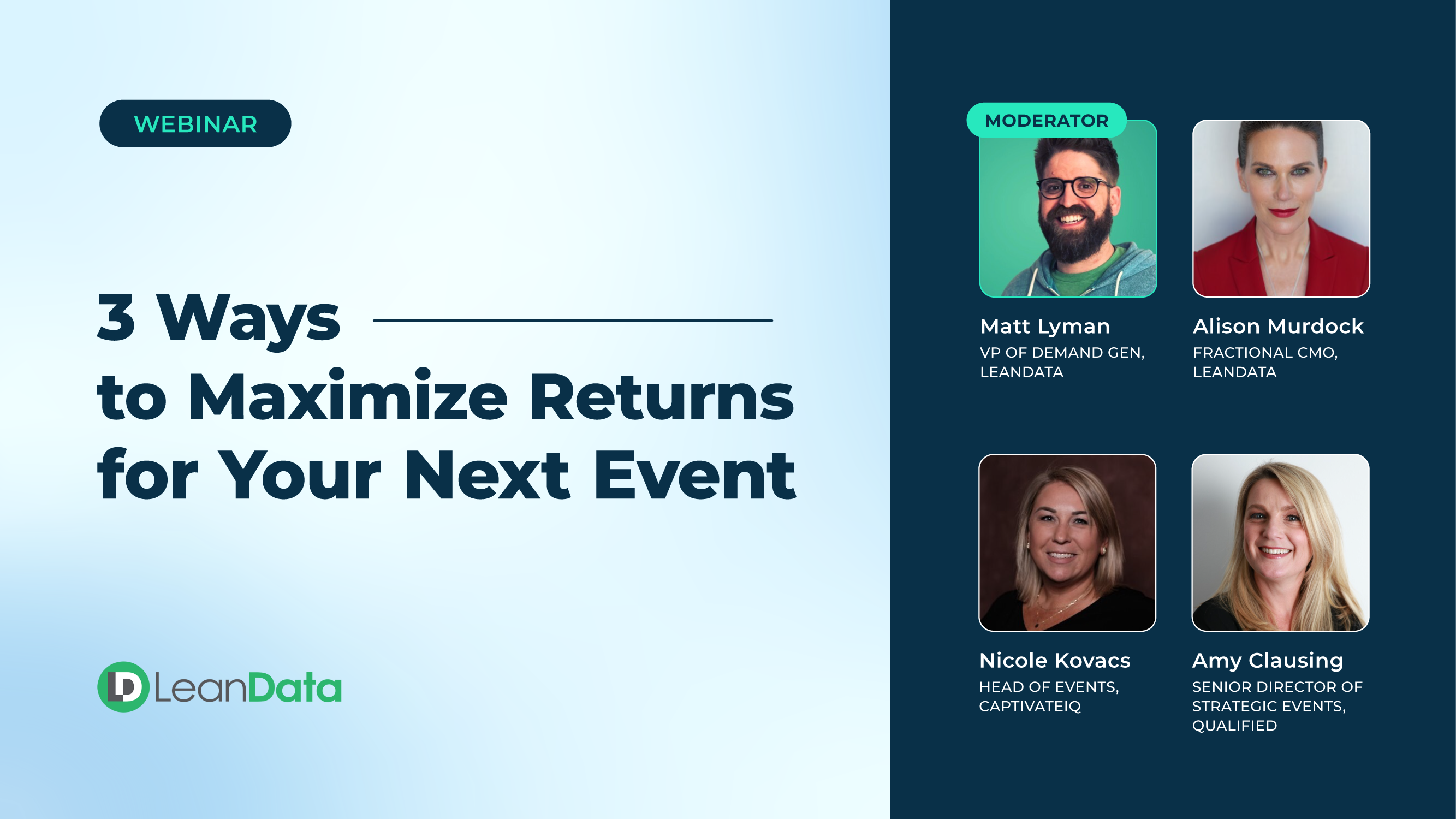 WEBINAR

3 Ways
to Maximize Returns
for Your Next Event

LeanData

MODERATOR

Matt Lyman
VP OF DEMAND GEN, LEANDATA

Alison Murdock
FRACTIONAL CMO, LEANDATA

Nicole Kovacs
HEAD OF EVENTS, CAPTIVATEIQ

Amy Clausing
SENIOR DIRECTOR OF STRATEGIC EVENTS, QUALIFIED